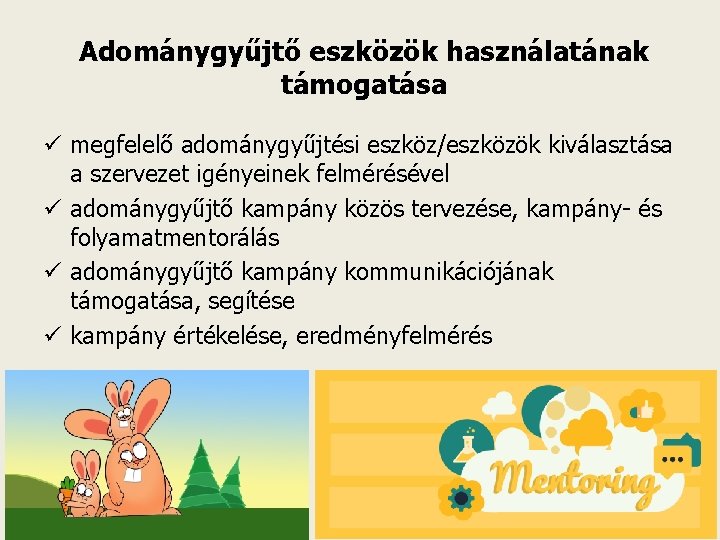 Adománygyűjtő eszközök használatának támogatása

✓ megfelelő adománygyűjtési eszköz/eszközök kiválasztása a szervezet igényeinek felmérésével
✓ adománygyűjtő kampány közös tervezése, kampány- és folyamatmentorálás
✓ adománygyűjtő kampány kommunikációjának támogatása, segítése
✓ kampány értékelése, eredményfelmérés

Mentoring